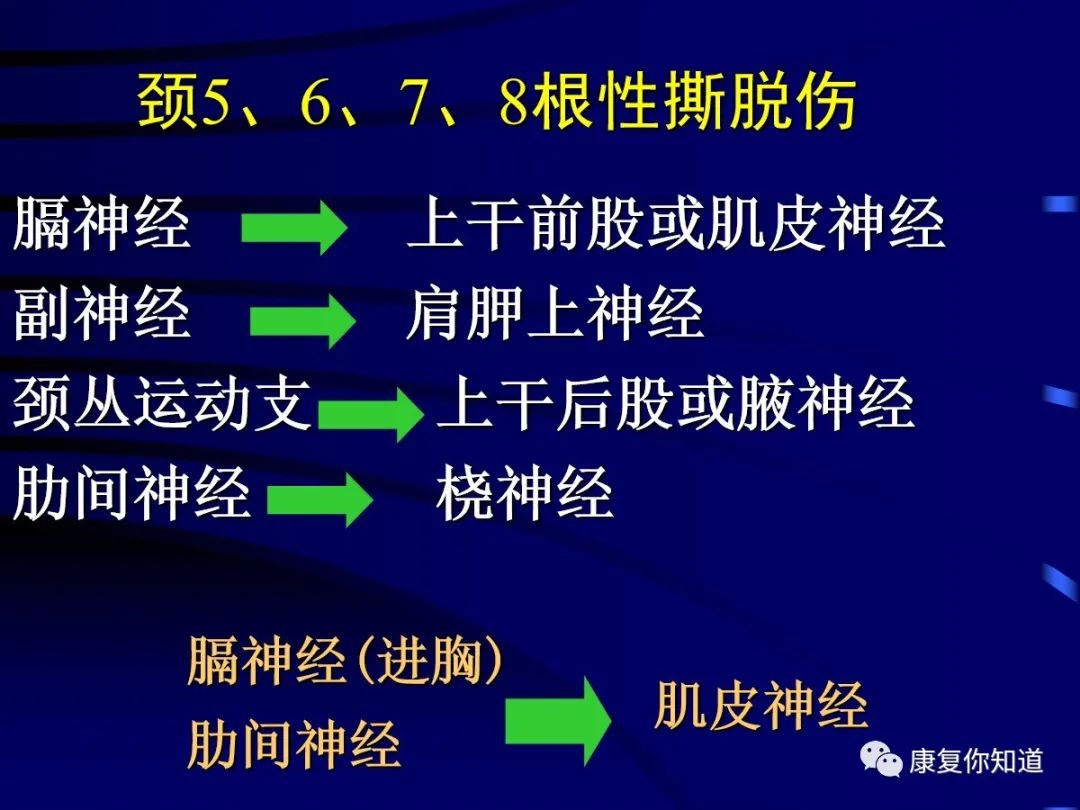 颈5、6、7、8根性撕脱伤

膈神经 上干前股或肌皮神经

副神经 肩胛上神经

颈丛运动支 上干后股或腋神经

肋间神经 桡神经

膈神经(进胸)
肋间神经
肌皮神经

康复你知道